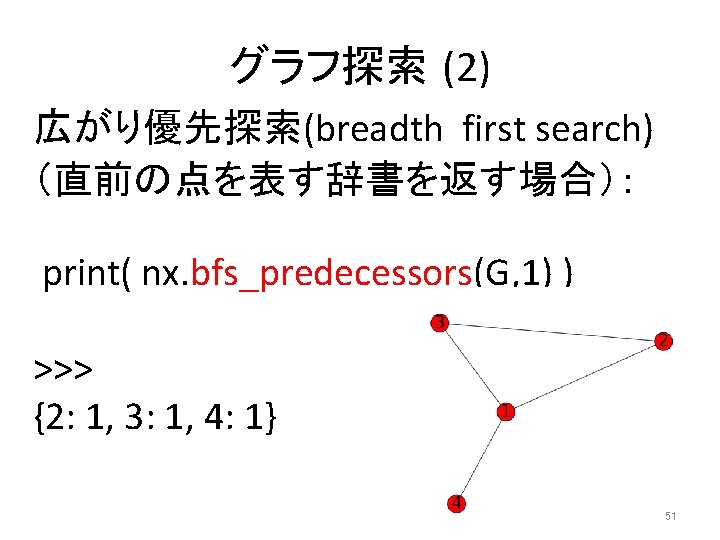 グラフ探索 (2)

広がり優先探索(breadth first search)
(直前の点を表す辞書を返す場合):

print( nx.bfs_predecessors(G,1) )

>>>
{2: 1, 3: 1, 4: 1}

3
2
1
4

51